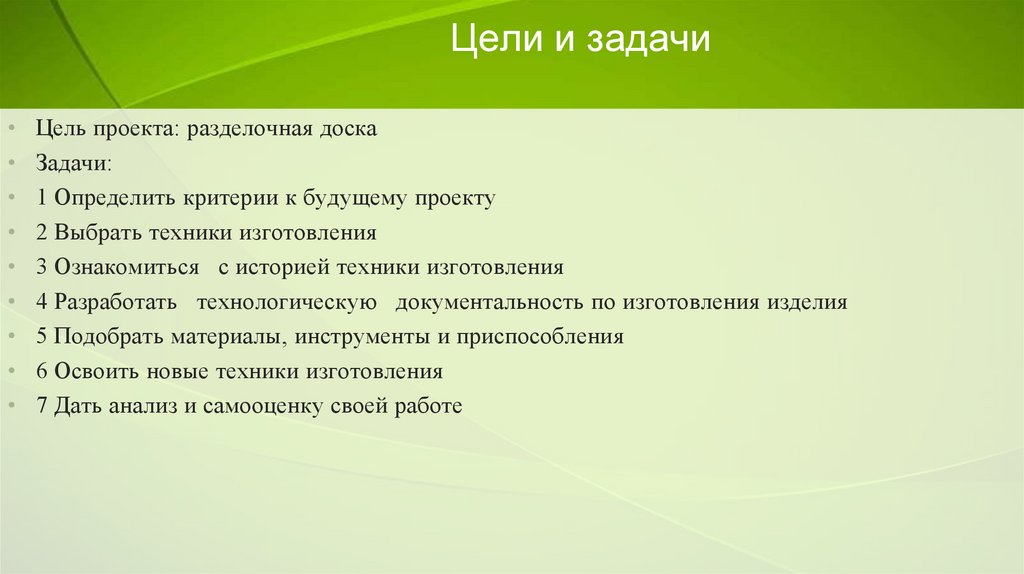 Цели и задачи

• Цель проекта: разделочная доска
• Задачи:
• 1 Определить критерии к будущему проекту
• 2 Выбрать техники изготовления
• 3 Ознакомиться с историей техники изготовления
• 4 Разработать технологическую документальность по изготовления изделия
• 5 Подобрать материалы, инструменты и приспособления
• 6 Освоить новые техники изготовления
• 7 Дать анализ и самооценку своей работе